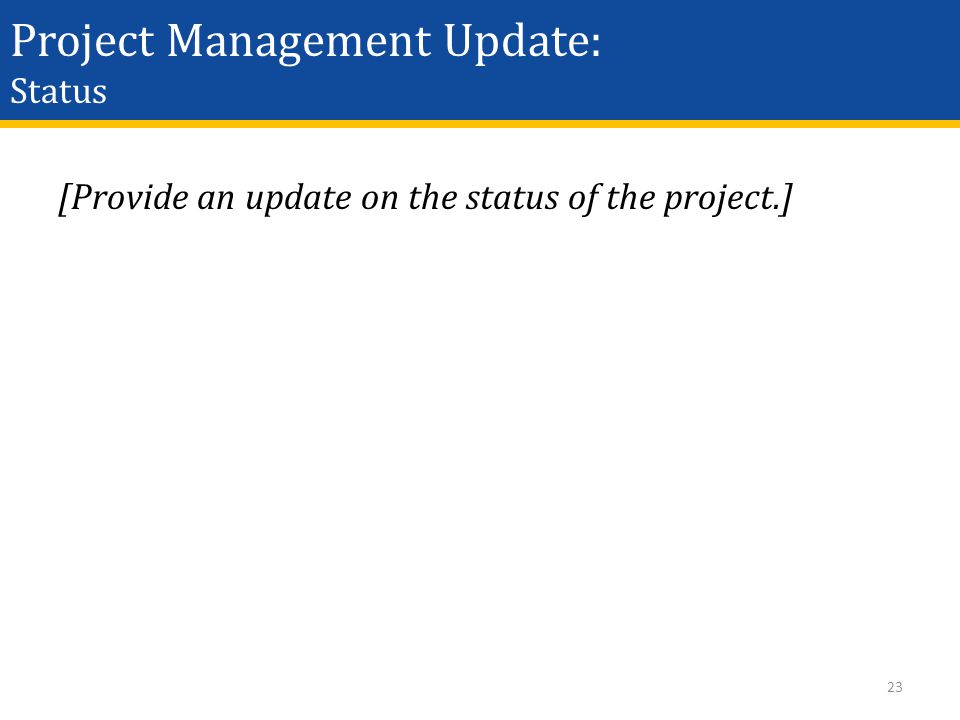 Project Management Update:
Status

[Provide an update on the status of the project.]

23